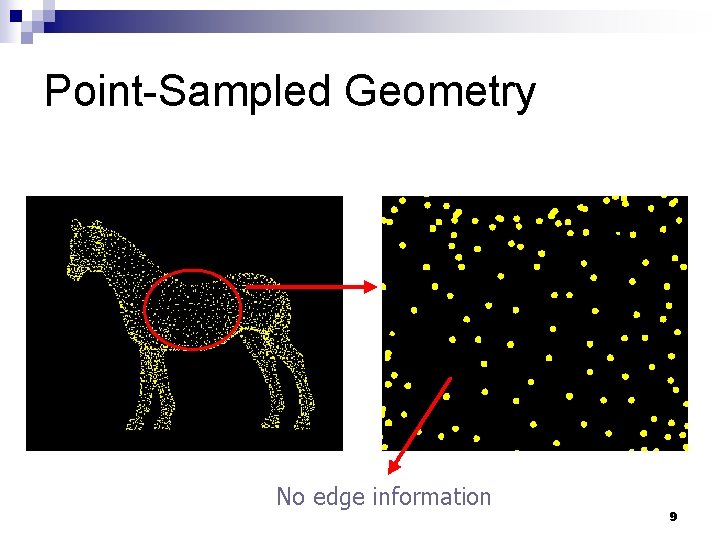 Point-Sampled Geometry

No edge information

9